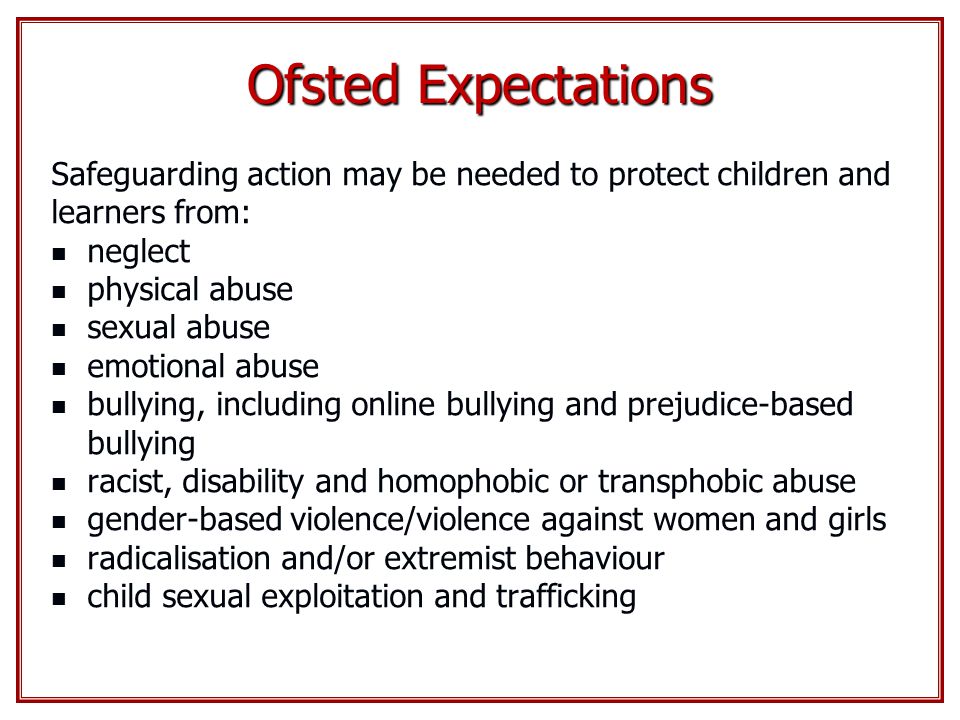 Ofsted Expectations

Safeguarding action may be needed to protect children and learners from:
- neglect
- physical abuse
- sexual abuse
- emotional abuse
- bullying, including online bullying and prejudice-based bullying
- racist, disability and homophobic or transphobic abuse
- gender-based violence/violence against women and girls
- radicalisation and/or extremist behaviour
- child sexual exploitation and trafficking